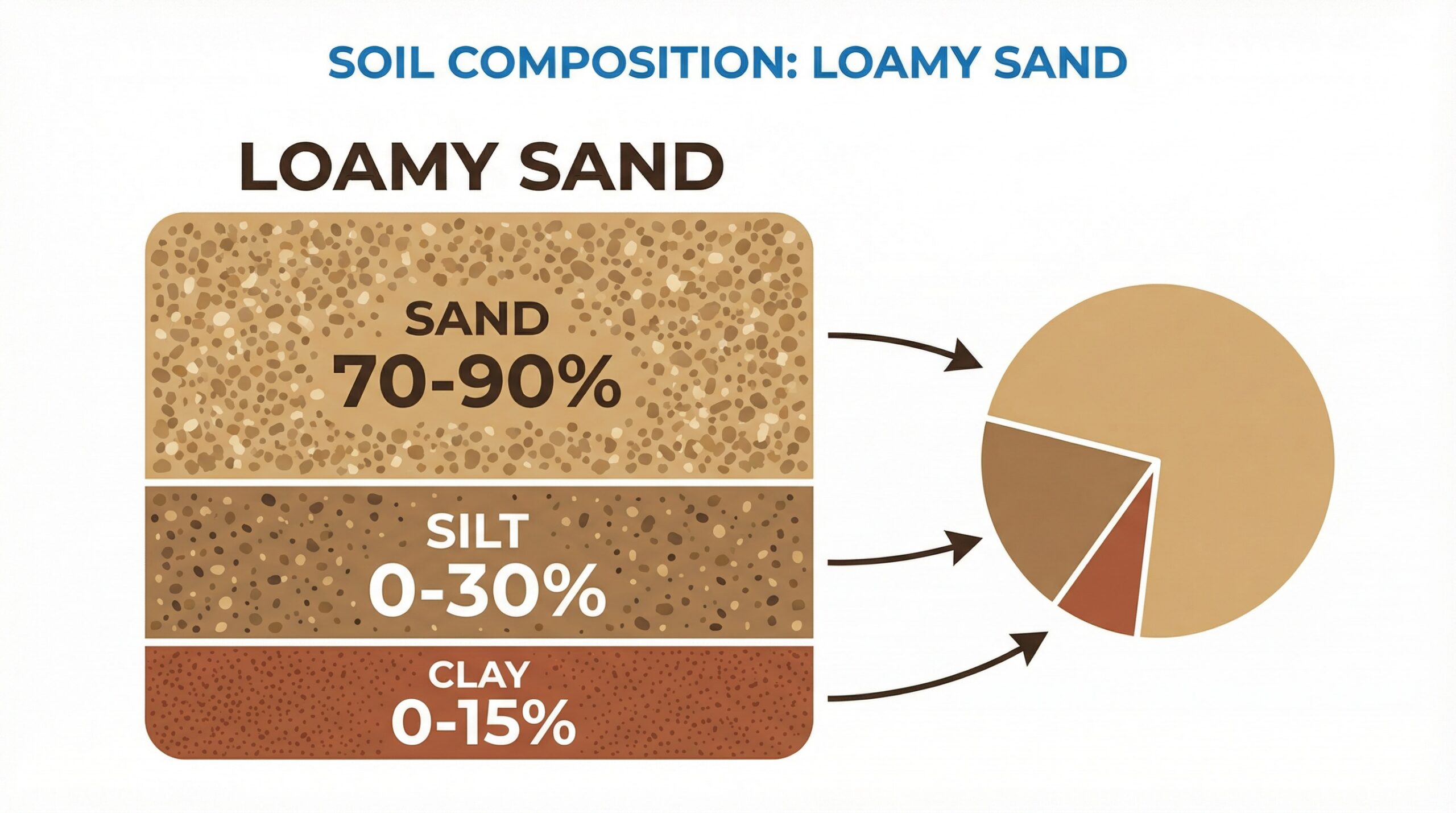 SOIL COMPOSITION: LOAMY SAND

LOAMY SAND

SAND
70-90%

SILT
0-30%

CLAY
0-15%